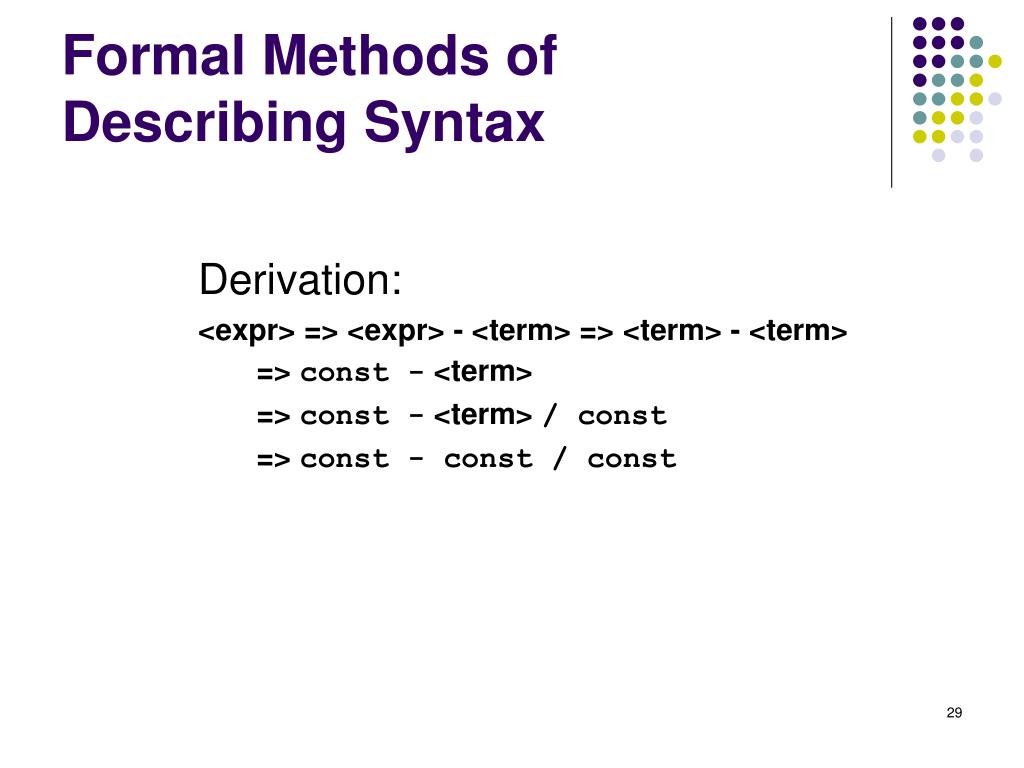 Formal Methods of Describing Syntax

Derivation:
<expr> => <expr> - <term> => <term> - <term>
=> const - <term>
=> const - <term> / const
=> const - const / const

29